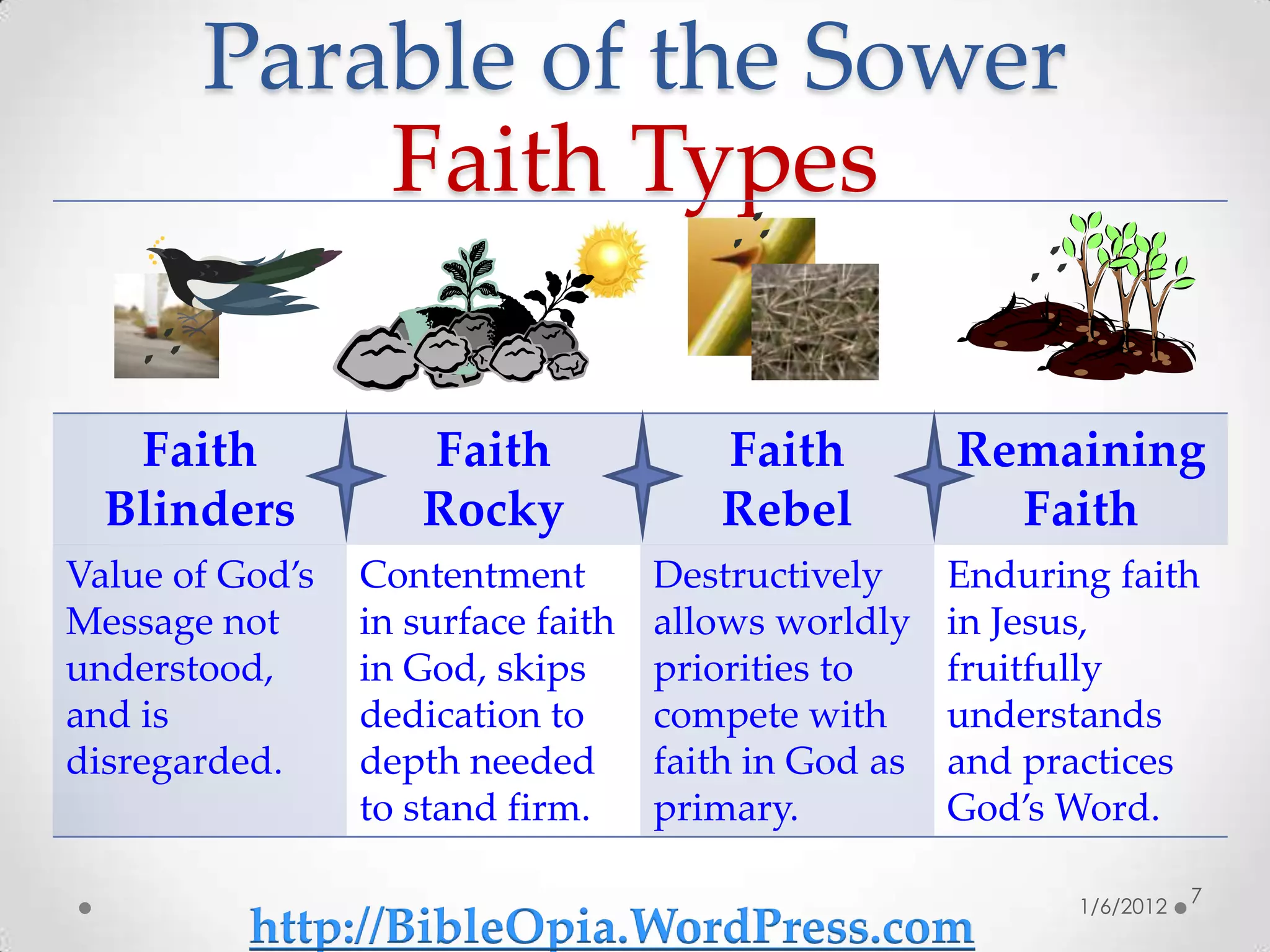 Parable of the Sower
Faith Types

| Faith Blinders | Faith Rocky | Faith Rebel | Remaining Faith |
|---|---|---|---|
| Value of God's Message not understood, and is disregarded. | Contentment in surface faith in God, skips dedication to depth needed to stand firm. | Destructively allows worldly priorities to compete with faith in God as primary. | Enduring faith in Jesus, fruitfully understands and practices God's Word. |

http://BibleOpia.WordPress.com

1/6/2012

7